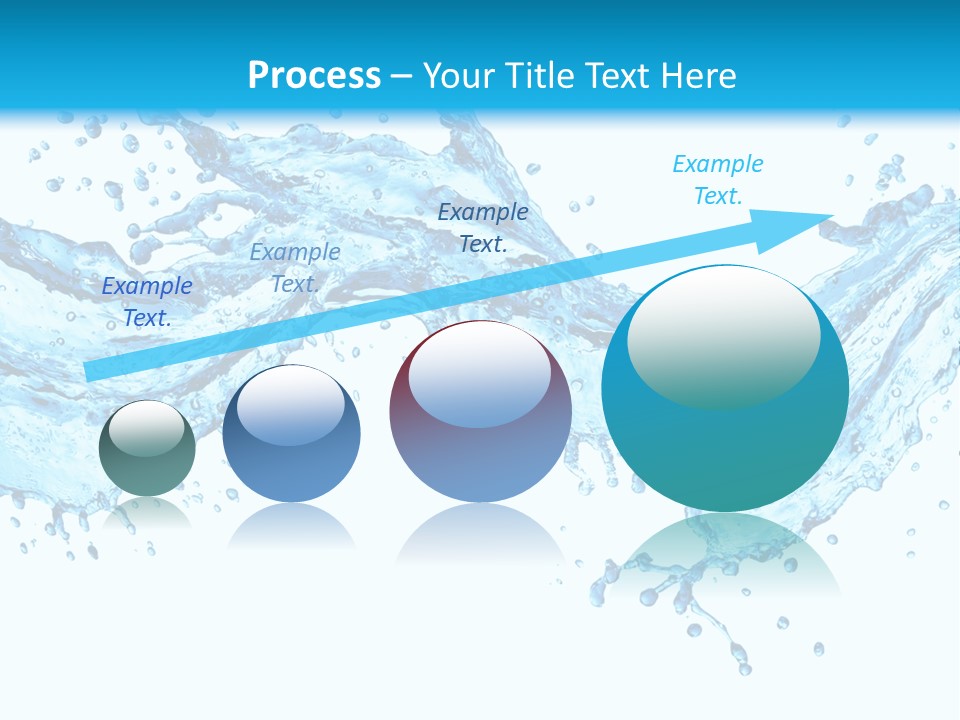 Process – Your Title Text Here

Example Text.

Example Text.

Example Text.

Example Text.